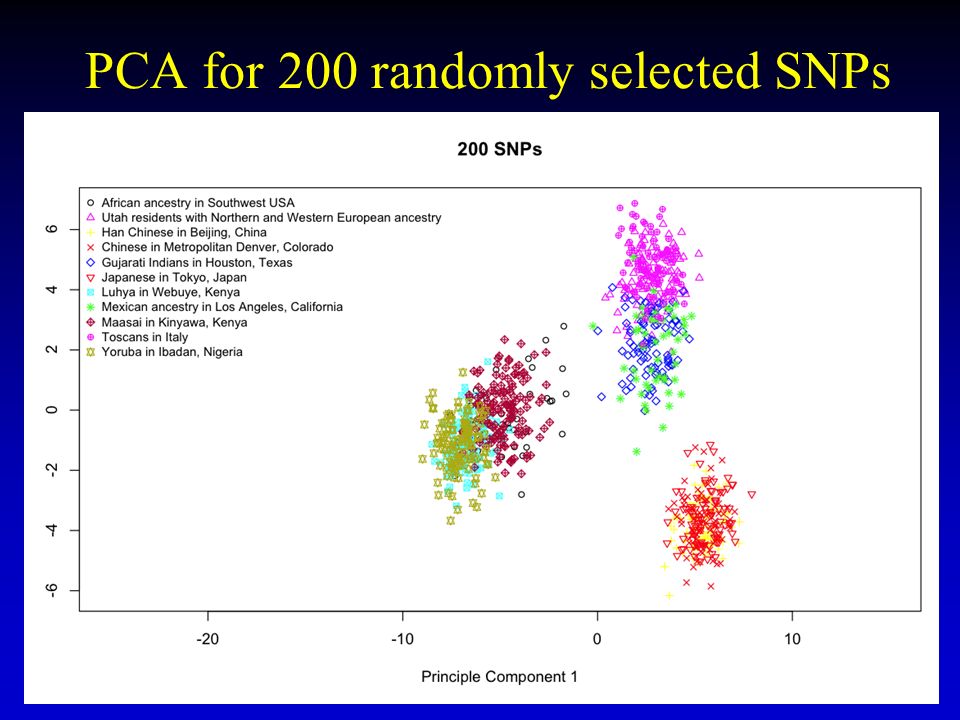 PCA for 200 randomly selected SNPs

200 SNPs

African ancestry in Southwest USA
Utah residents with Northern and Western European ancestry
Han Chinese in Beijing, China
Chinese in Metropolitan Denver, Colorado
Gujarati Indians in Houston, Texas
Japanese in Tokyo, Japan
Luhya in Webuye, Kenya
Mexican ancestry in Los Angeles, California
Maasai in Kinyawa, Kenya
Toscans in Italy
Yoruba in Ibadan, Nigeria

6
4
2
0
-2
-4
-6

-20
-10
0
10

Principle Component 1